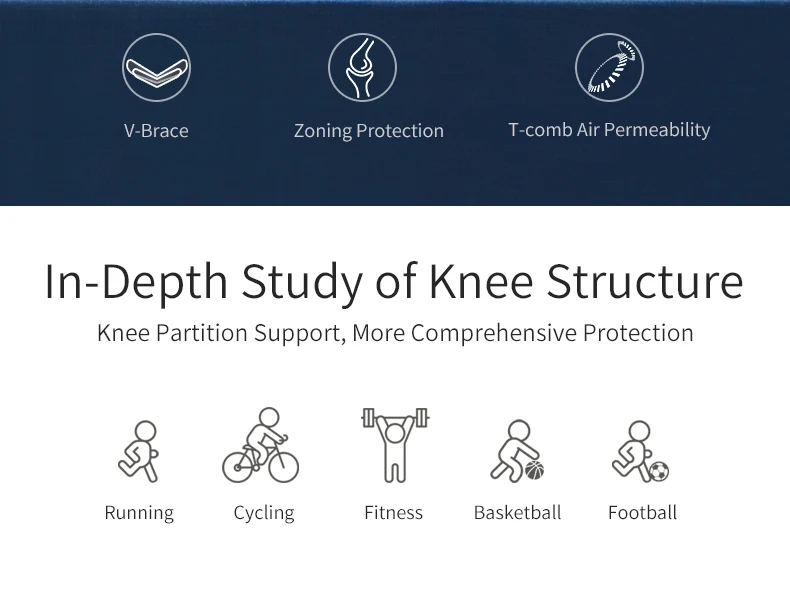 V-Brace

Zoning Protection

T-comb Air Permeability

In-Depth Study of Knee Structure

Knee Partition Support, More Comprehensive Protection

Running

Cycling

Fitness

Basketball

Football